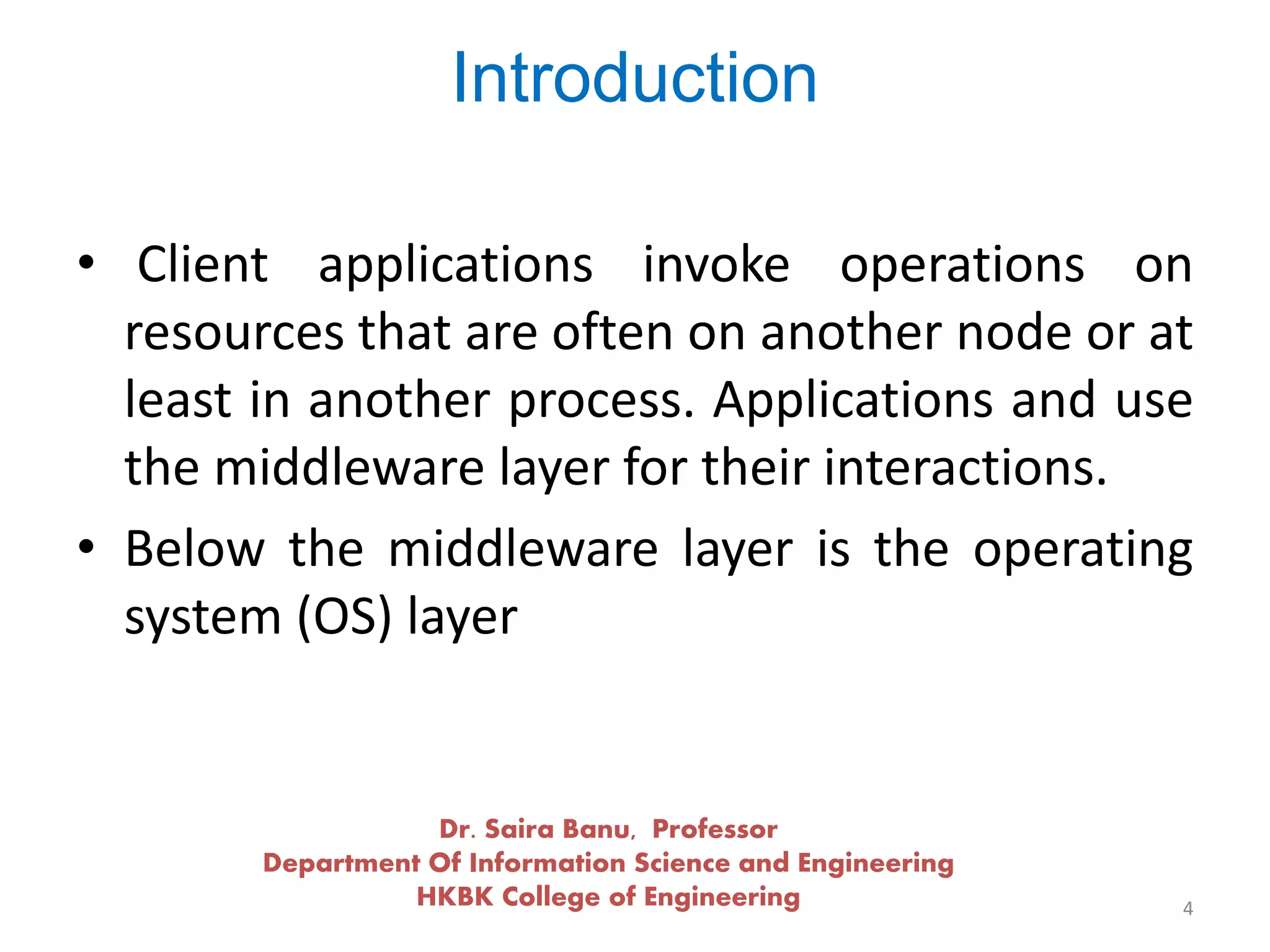 Introduction

• Client applications invoke operations on resources that are often on another node or at least in another process. Applications and use the middleware layer for their interactions.

• Below the middleware layer is the operating system (OS) layer

Dr. Saira Banu, Professor
Department Of Information Science and Engineering
HKBK College of Engineering

4